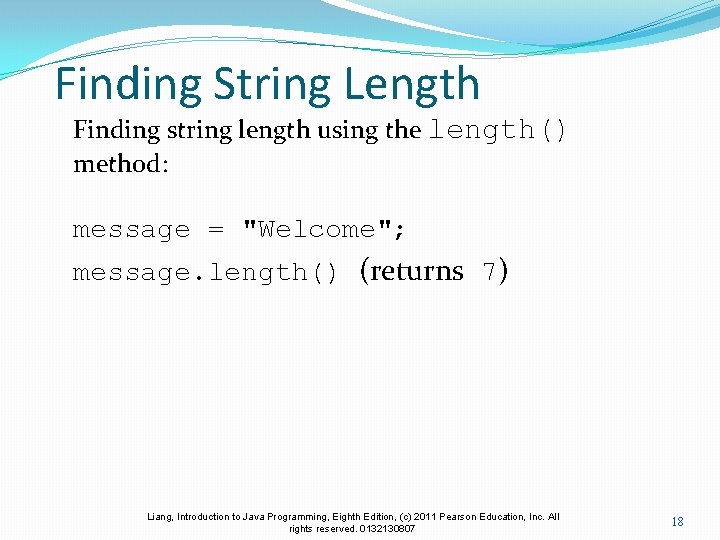 Finding String Length

Finding string length using the length() method:

message = "Welcome";
message.length() (returns 7)

Liang, Introduction to Java Programming, Eighth Edition, (c) 2011 Pearson Education, Inc. All rights reserved. 0132130807

18